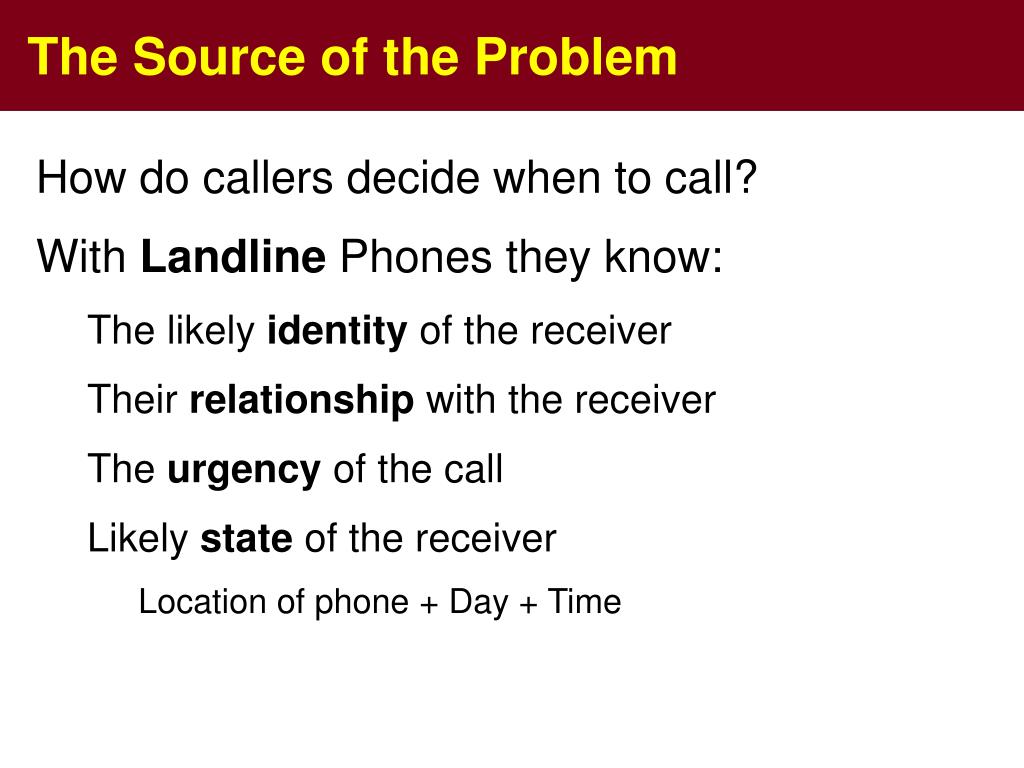 The Source of the Problem

How do callers decide when to call?

With Landline Phones they know:

The likely identity of the receiver

Their relationship with the receiver

The urgency of the call

Likely state of the receiver

Location of phone + Day + Time